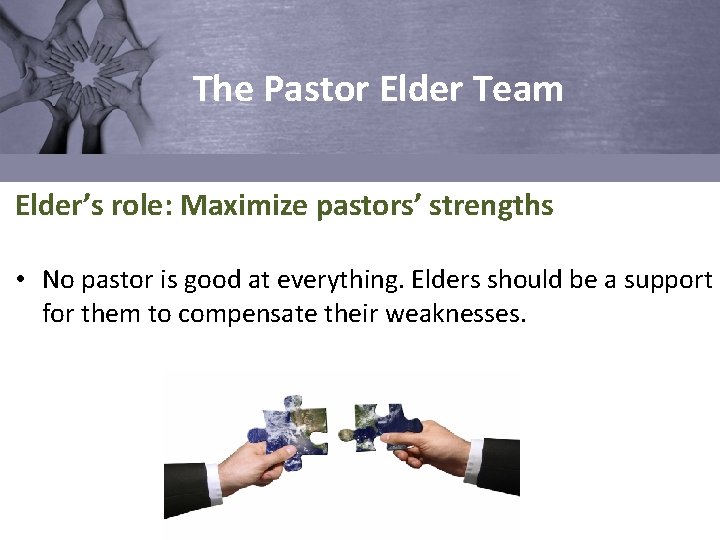 The Pastor Elder Team

Elder's role: Maximize pastors' strengths

• No pastor is good at everything. Elders should be a support for them to compensate their weaknesses.